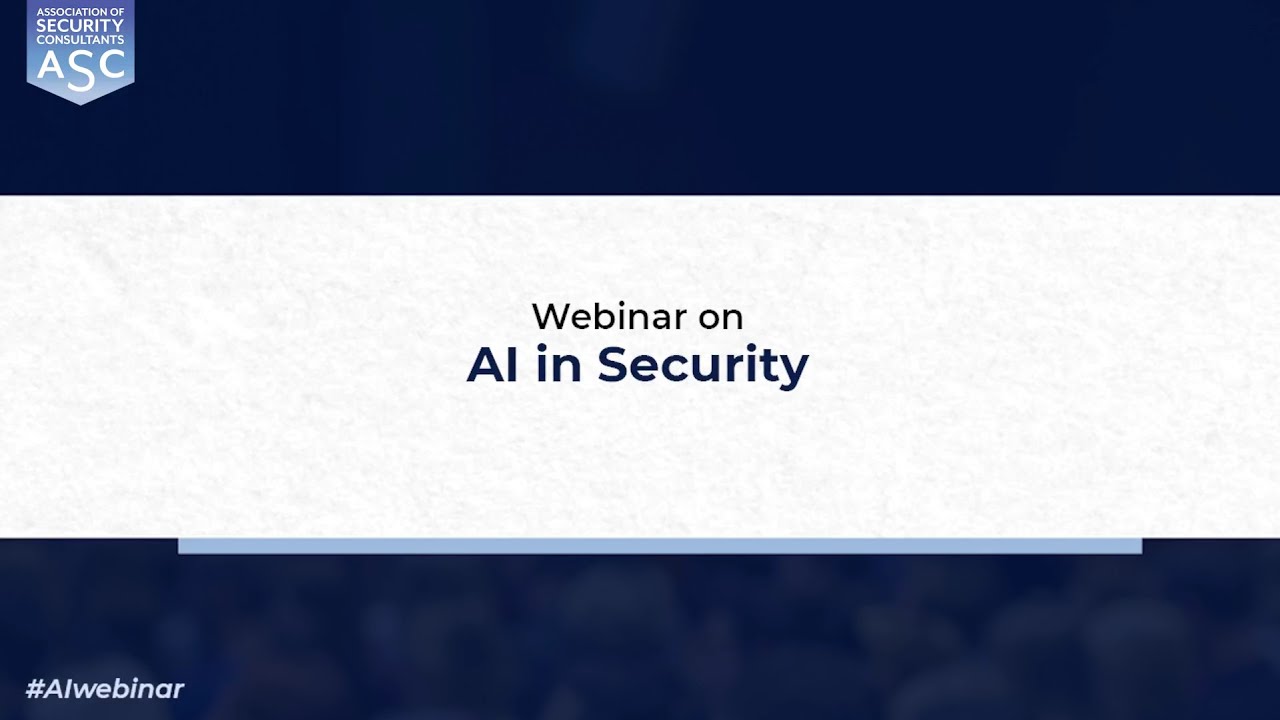 ASSOCIATION OF SECURITY CONSULTANTS
ASC

Webinar on
AI in Security

#AIwebinar